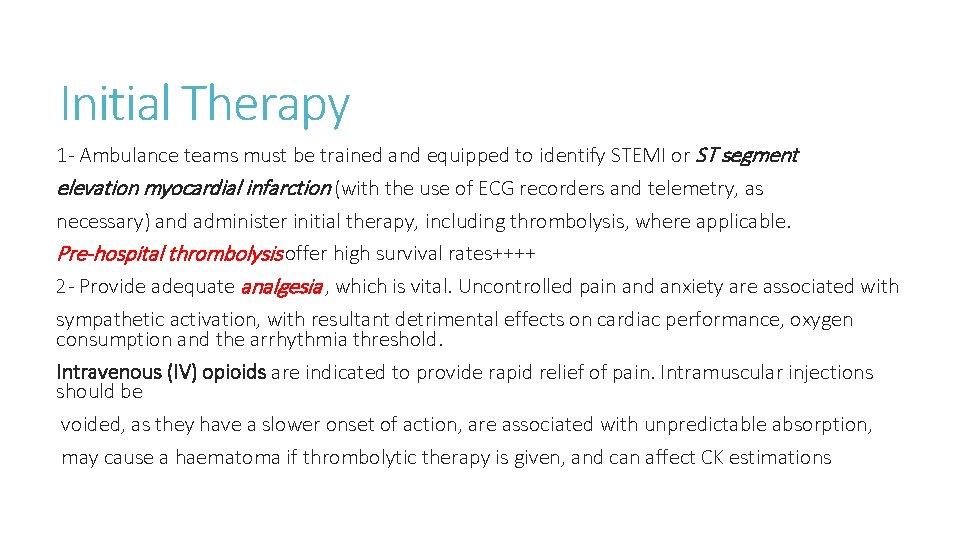 Initial Therapy

1- Ambulance teams must be trained and equipped to identify STEMI or ST segment elevation myocardial infarction (with the use of ECG recorders and telemetry, as necessary) and administer initial therapy, including thrombolysis, where applicable.

Pre-hospital thrombolysis offer high survival rates++++

2- Provide adequate analgesia , which is vital. Uncontrolled pain and anxiety are associated with sympathetic activation, with resultant detrimental effects on cardiac performance, oxygen consumption and the arrhythmia threshold.

Intravenous (IV) opioids are indicated to provide rapid relief of pain. Intramuscular injections should be voided, as they have a slower onset of action, are associated with unpredictable absorption, may cause a haematoma if thrombolytic therapy is given, and can affect CK estimations